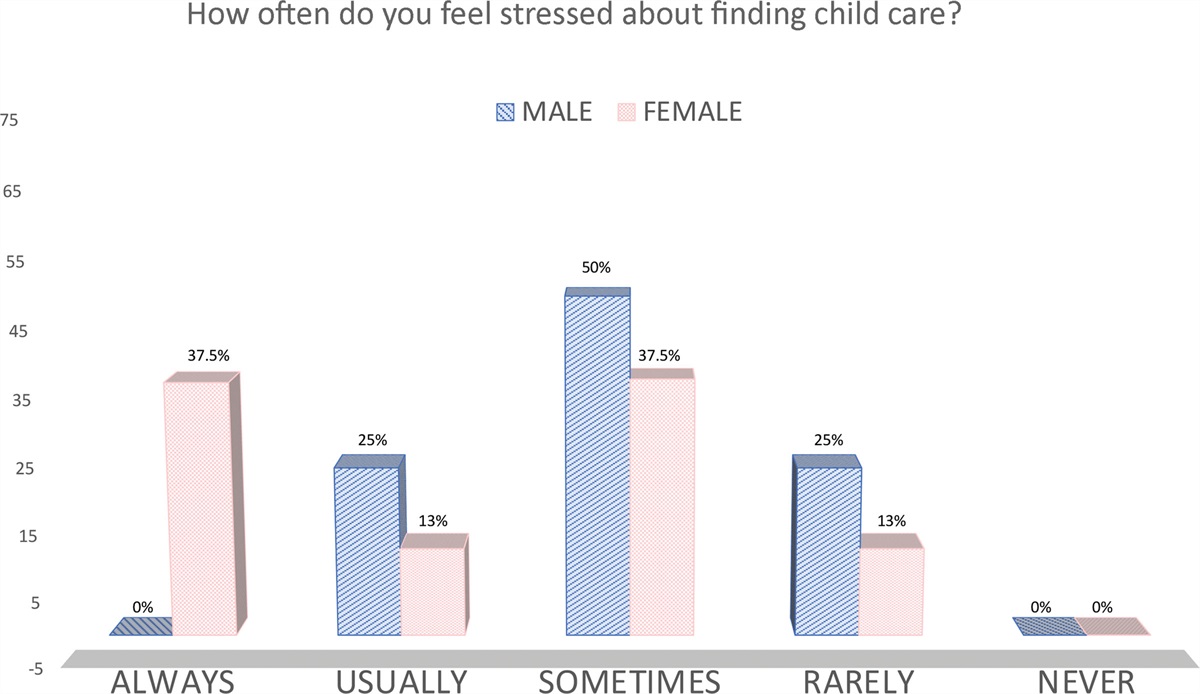 How often do you feel stressed about finding child care?

MALE FEMALE

75
65
55
45
35
25
15
5
-5

0%
37.5%
25%
13%
50%
37.5%
25%
13%
0%
0%

ALWAYS
USUALLY
SOMETIMES
RARELY
NEVER